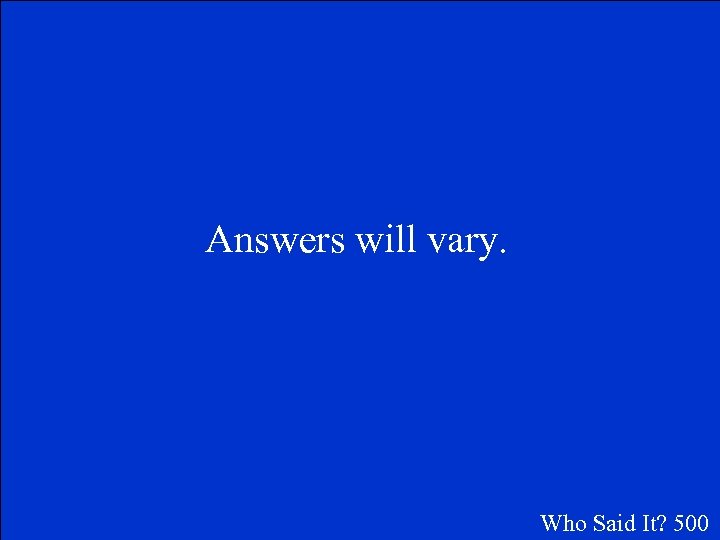 Answers will vary.

Who Said It? 500